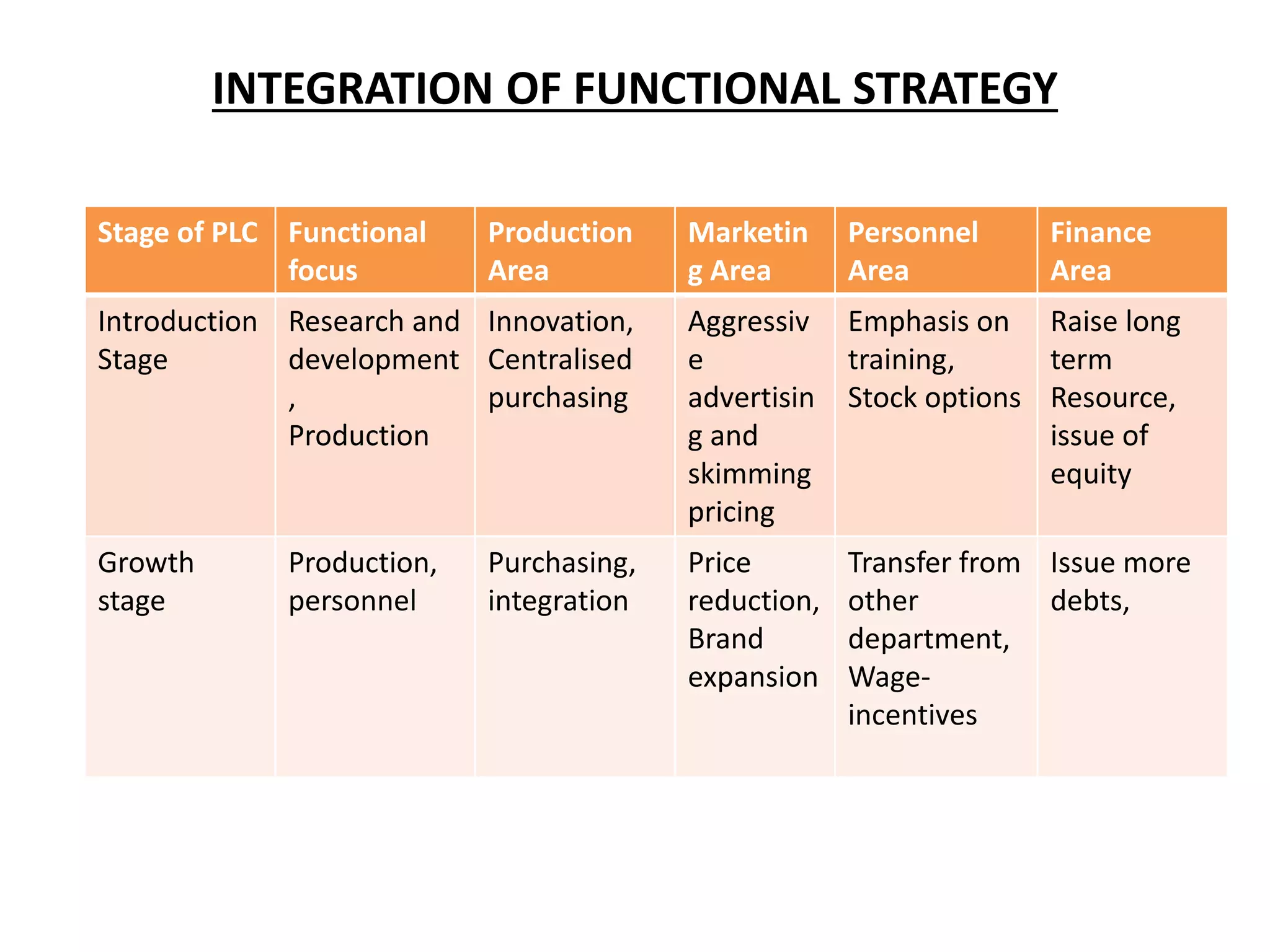 INTEGRATION OF FUNCTIONAL STRATEGY

| Stage of PLC | Functional focus | Production Area | Marketing Area | Personnel Area | Finance Area |
|---|---|---|---|---|---|
| Introduction Stage | Research and development , Production | Innovation, Centralised purchasing | Aggressive advertising and skimming pricing | Emphasis on training, Stock options | Raise long term Resource, issue of equity |
| Growth stage | Production, personnel | Purchasing, integration | Price reduction, Brand expansion | Transfer from other department, Wage-incentives | Issue more debts, |